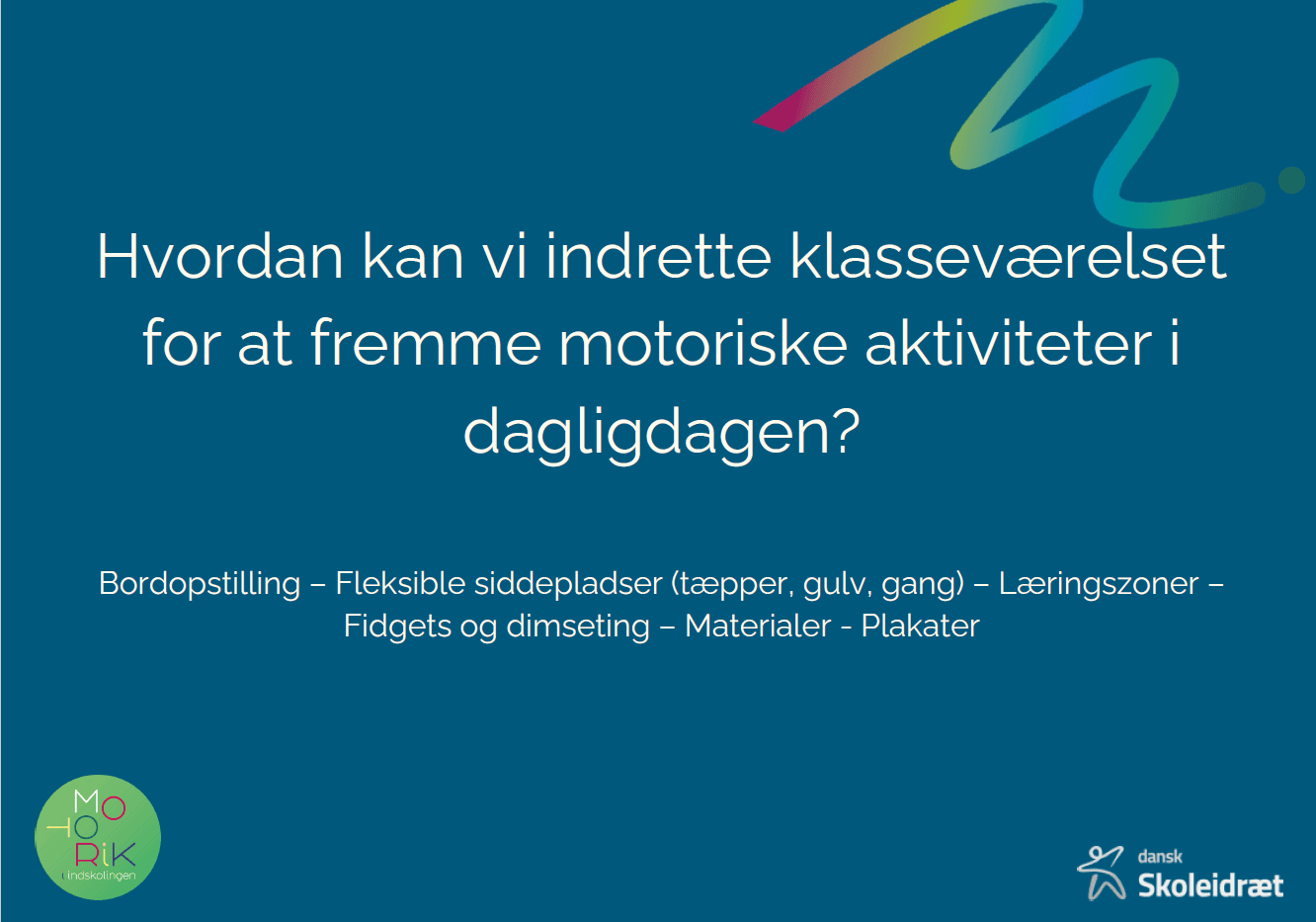 Hvordan kan vi indrette klasseværelset for at fremme motoriske aktiviteter i dagligdagen?

Bordopstilling – Fleksible siddepladser (tæpper, gulv, gang) – Læringszoner – Fidgets og dimseting – Materialer - Plakater

MO
TO
RiK
i indskolingen

dansk
Skoleidræt